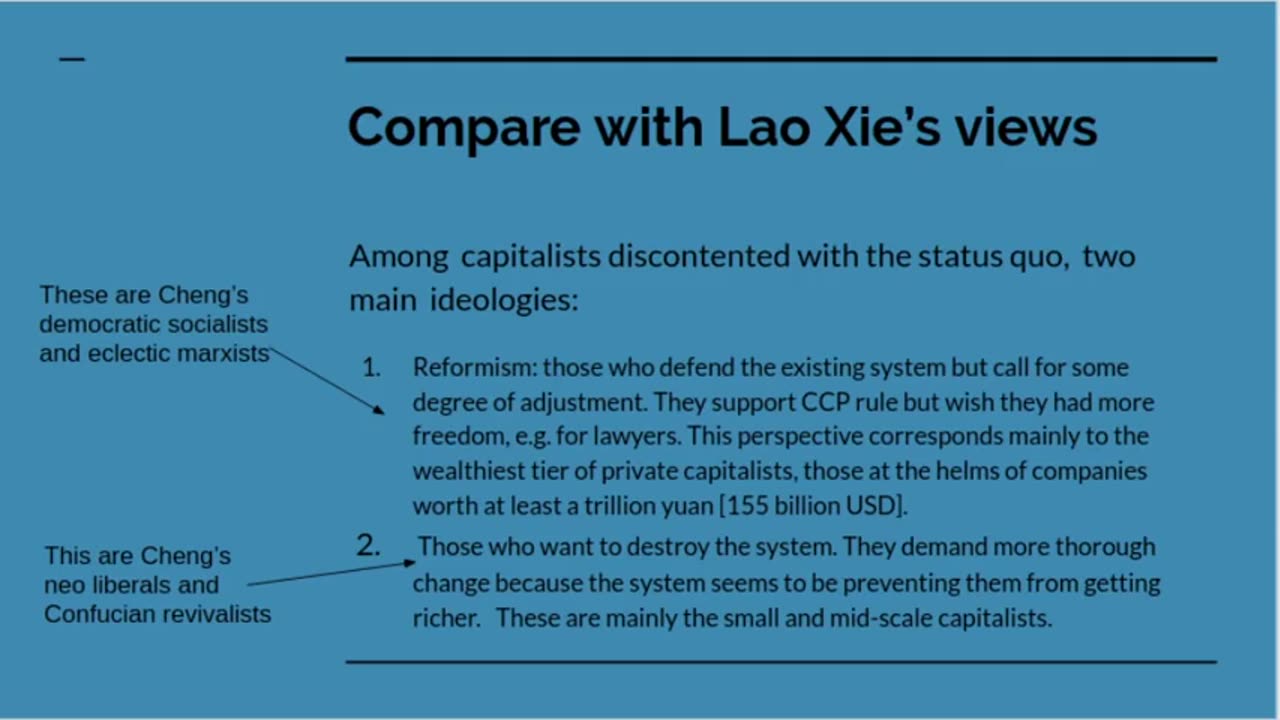 Compare with Lao Xie's views

Among capitalists discontented with the status quo, two main ideologies:

These are Cheng's democratic socialists and eclectic marxists

1. Reformism: those who defend the existing system but call for some degree of adjustment. They support CCP rule but wish they had more freedom, e.g. for lawyers. This perspective corresponds mainly to the wealthiest tier of private capitalists, those at the helms of companies worth at least a trillion yuan [155 billion USD].

This are Cheng's neo liberals and Confucian revivalists

2. Those who want to destroy the system. They demand more thorough change because the system seems to be preventing them from getting richer. These are mainly the small and mid-scale capitalists.